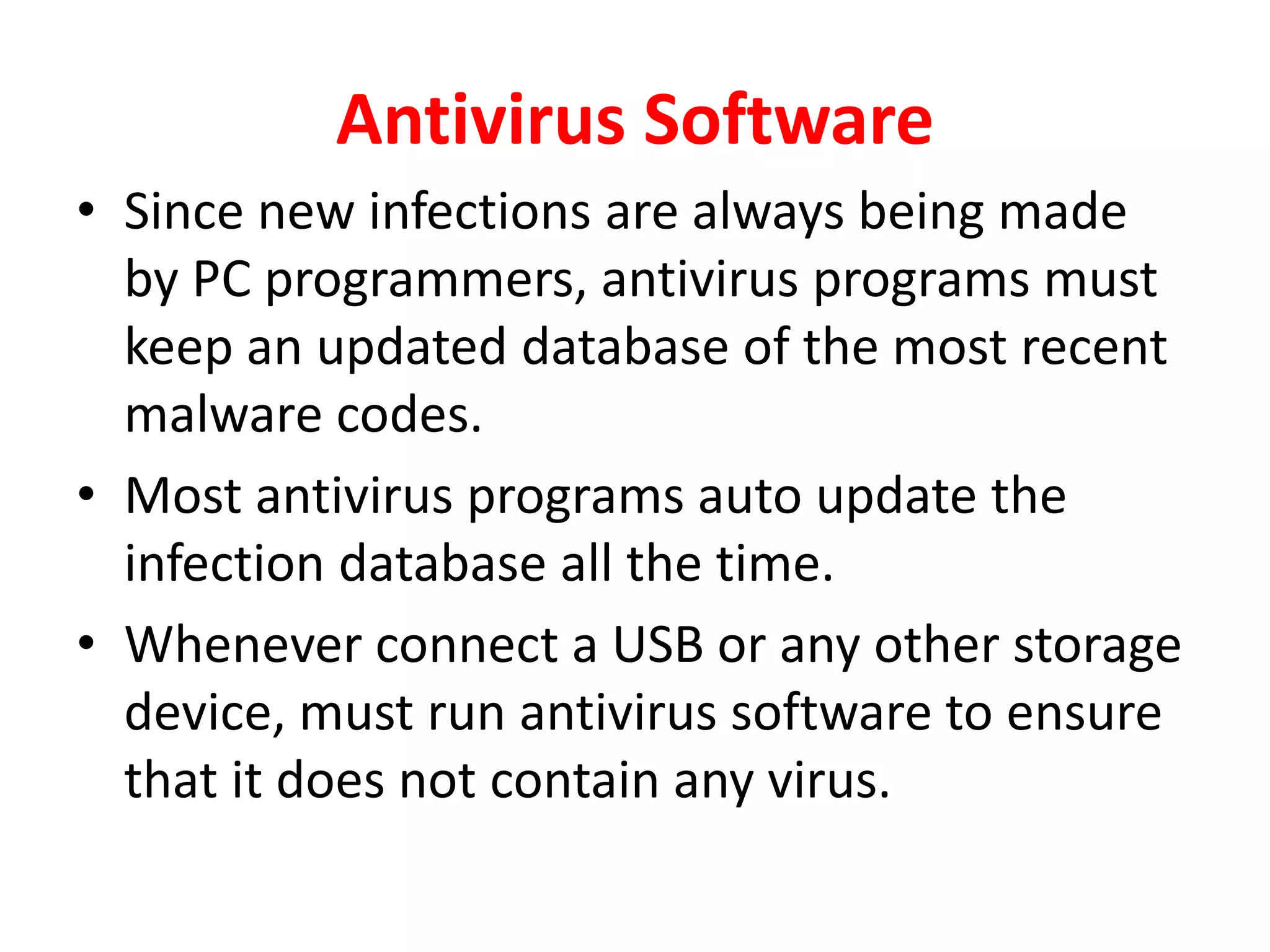 Antivirus Software

• Since new infections are always being made by PC programmers, antivirus programs must keep an updated database of the most recent malware codes.

• Most antivirus programs auto update the infection database all the time.

• Whenever connect a USB or any other storage device, must run antivirus software to ensure that it does not contain any virus.